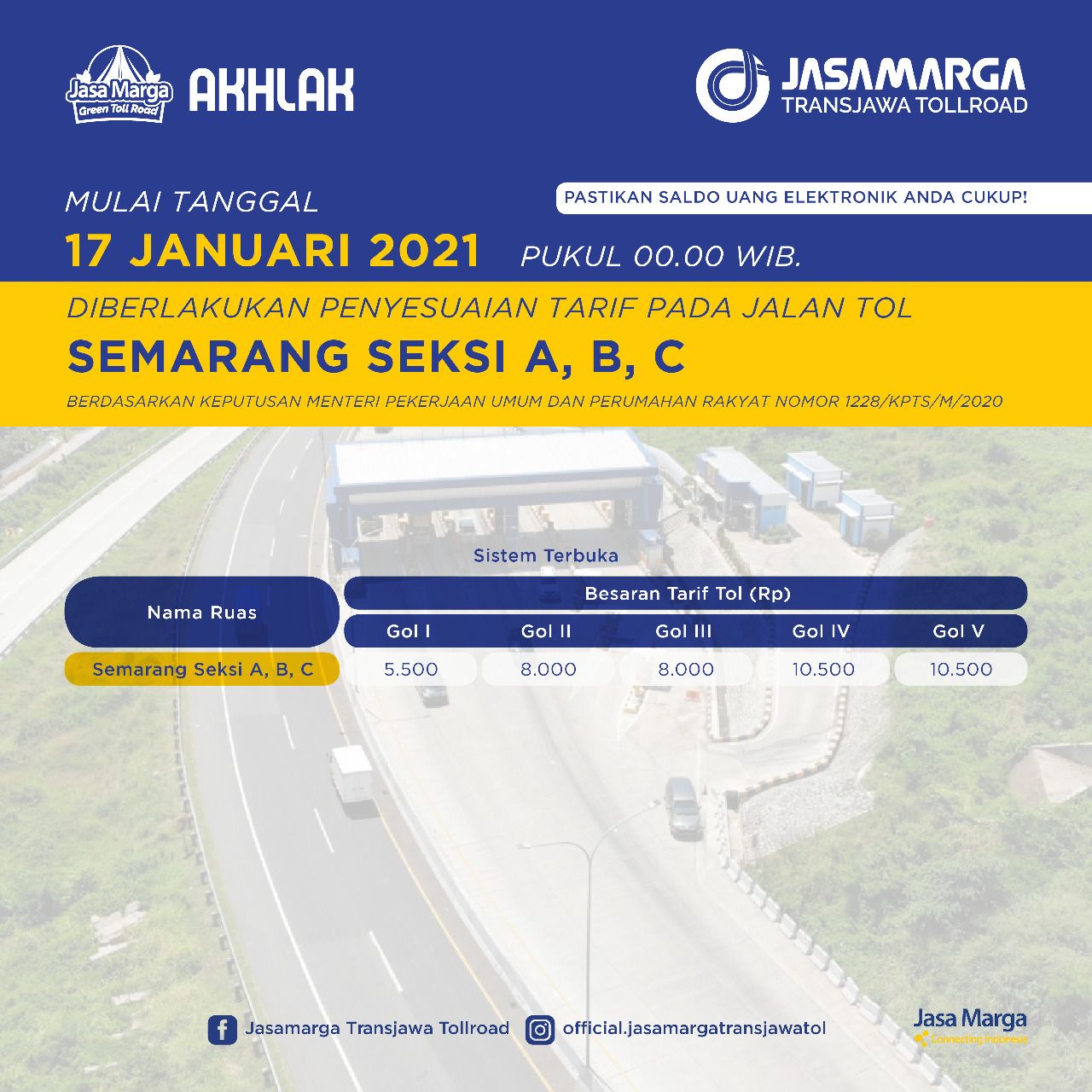 Jasa Marga Green Toll Road

AKHLAK

JASAMARGA TRANSJAWA TOLLROAD

MULAI TANGGAL

PASTIKAN SALDO UANG ELEKTRONIK ANDA CUKUP!

17 JANUARI 2021 PUKUL 00.00 WIB.

DIBERLAKUKAN PENYESUAIAN TARIF PADA JALAN TOL

SEMARANG SEKSI A, B, C

BERDASARKAN KEPUTUSAN MENTERI PEKERJAAN UMUM DAN PERUMAHAN RAKYAT NOMOR 1228/KPTS/M/2020

Sistem Terbuka

| Nama Ruas | Besaran Tarif Tol (Rp) | | | | |
|---|---|---|---|---|---|
| | Gol I | Gol II | Gol III | Gol IV | Gol V |
| Semarang Seksi A, B, C | 5.500 | 8.000 | 8.000 | 10.500 | 10.500 |

Jasamarga Transjawa Tollroad

official.jasamargatransjawatol

Jasa Marga
Connecting Indonesia